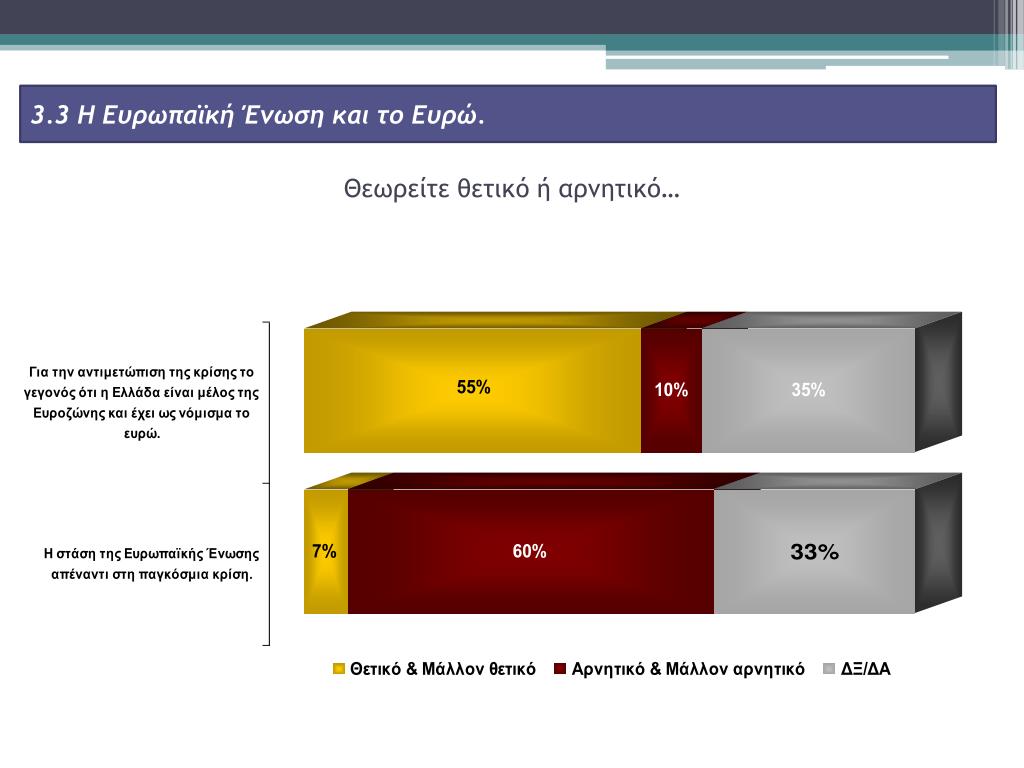 3.3 Η Ευρωπαϊκή Ένωση και το Ευρώ.

Θεωρείτε θετικό ή αρνητικό…

Για την αντιμετώπιση της κρίσης το γεγονός ότι η Ελλάδα είναι μέλος της Ευροζώνης και έχει ως νόμισμα το ευρώ.

55%

10%

35%

Η στάση της Ευρωπαϊκής Ένωσης απέναντι στη παγκόσμια κρίση.

7%

60%

33%

Θετικό & Μάλλον θετικό

Αρνητικό & Μάλλον αρνητικό

ΔΞ/ΔΑ